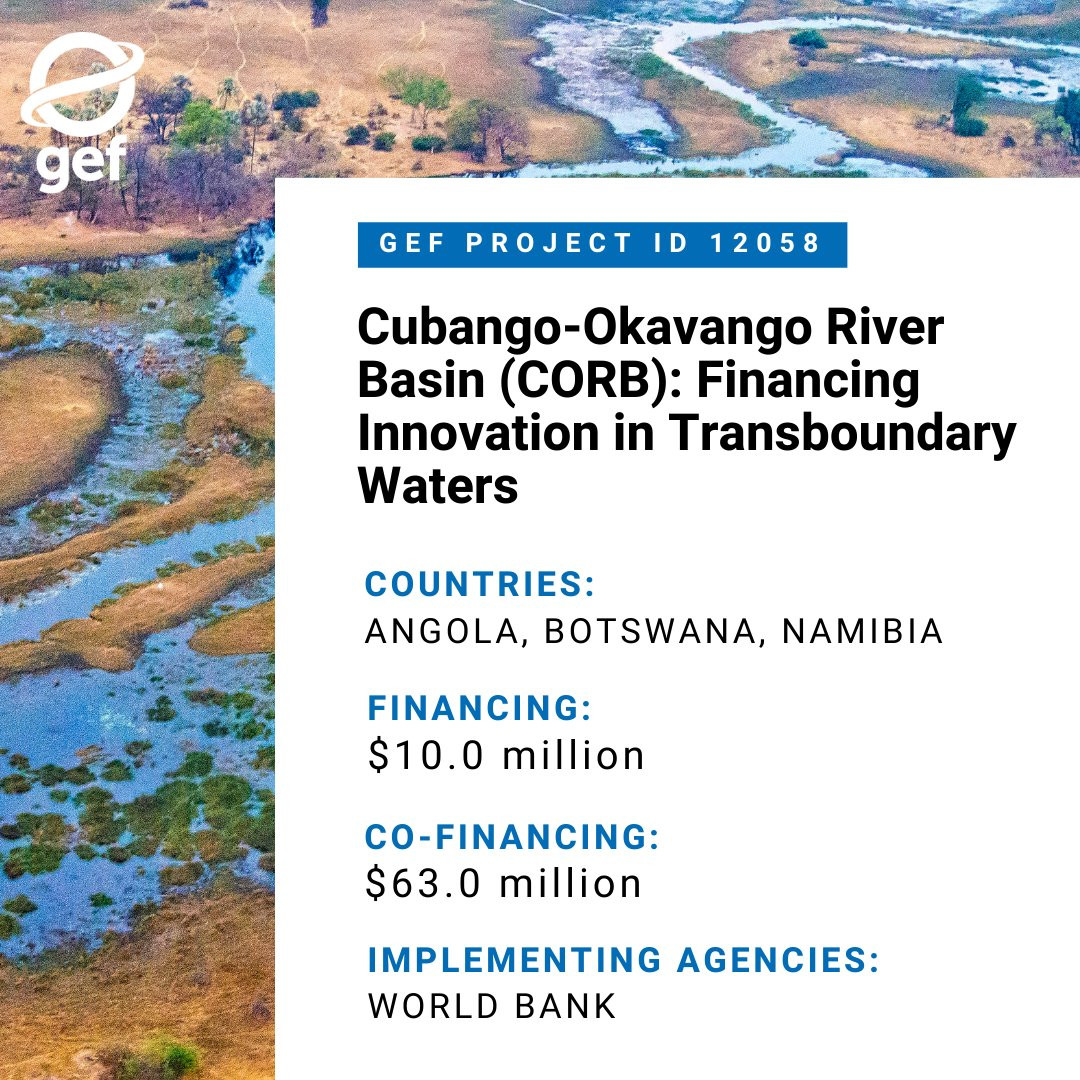 gef

GEF PROJECT ID 12058

Cubango-Okavango River Basin (CORB): Financing Innovation in Transboundary Waters

COUNTRIES:
ANGOLA, BOTSWANA, NAMIBIA

FINANCING:
\$10.0 million

CO-FINANCING:
\$63.0 million

IMPLEMENTING AGENCIES:
WORLD BANK